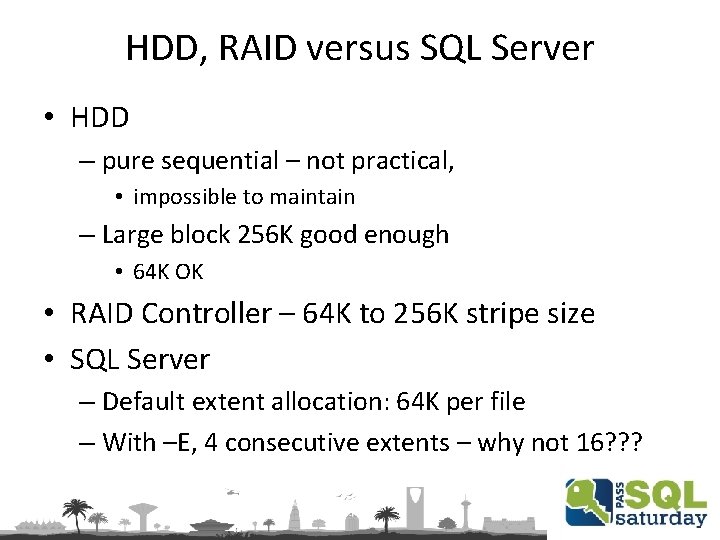 HDD, RAID versus SQL Server

• HDD
– pure sequential – not practical,
• impossible to maintain
– Large block 256K good enough
• 64K OK
• RAID Controller – 64K to 256K stripe size
• SQL Server
– Default extent allocation: 64K per file
– With –E, 4 consecutive extents – why not 16???

PASS SQL saturday